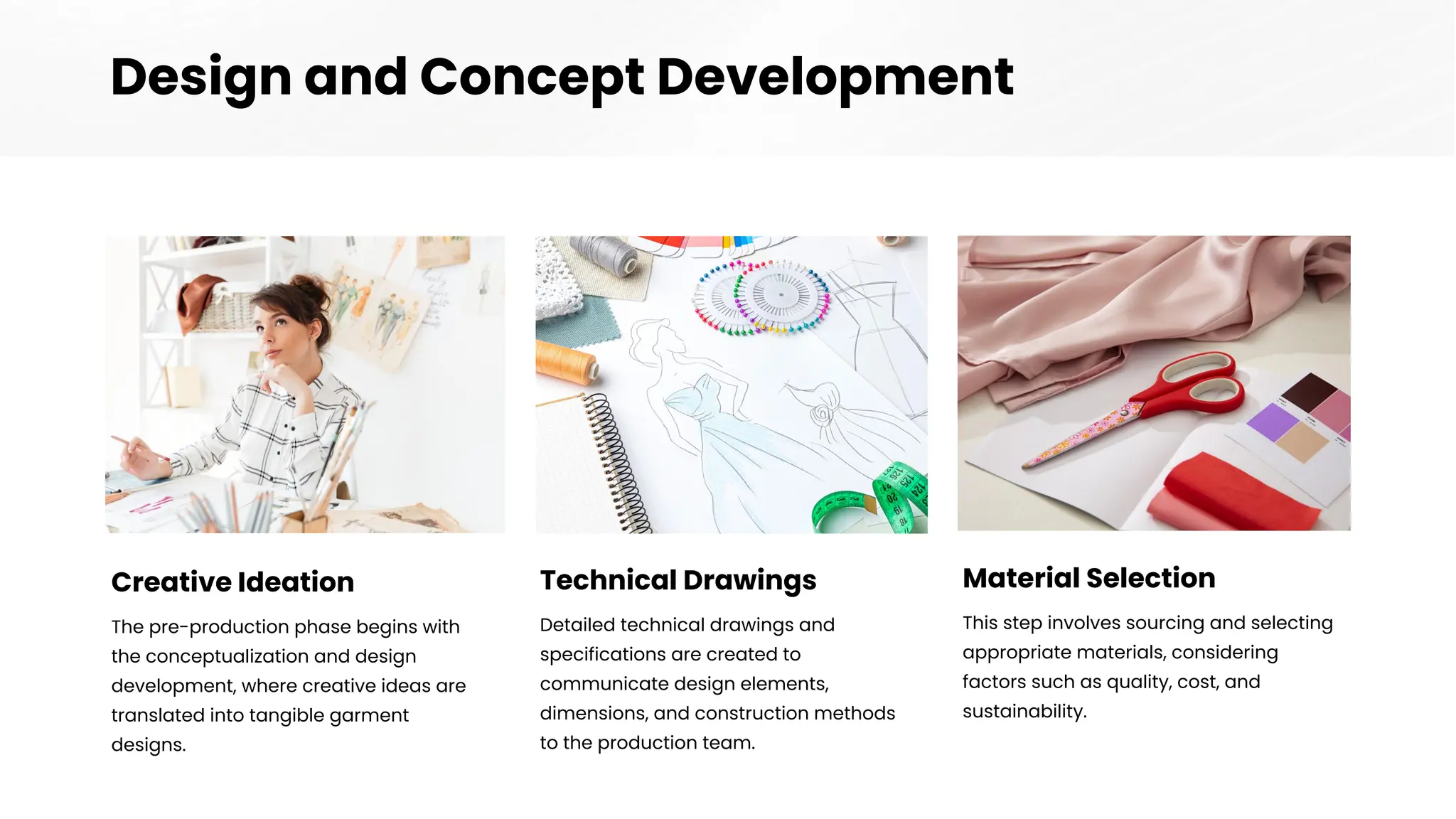 Design and Concept Development

Creative Ideation

The pre-production phase begins with the conceptualization and design development, where creative ideas are translated into tangible garment designs.

Technical Drawings

Detailed technical drawings and specifications are created to communicate design elements, dimensions, and construction methods to the production team.

Material Selection

This step involves sourcing and selecting appropriate materials, considering factors such as quality, cost, and sustainability.